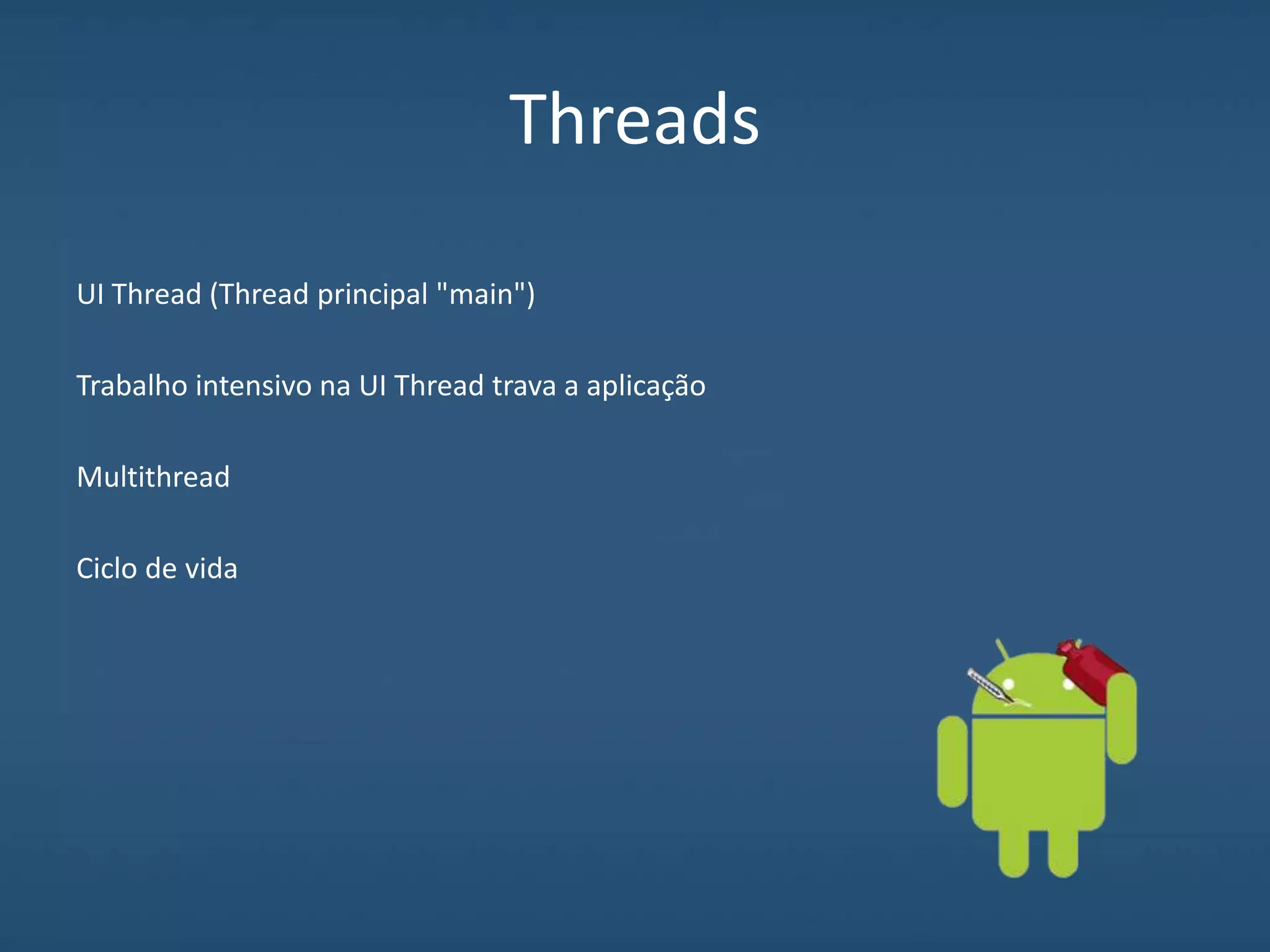 Threads

UI Thread (Thread principal "main")

Trabalho intensivo na UI Thread trava a aplicação

Multithread

Ciclo de vida